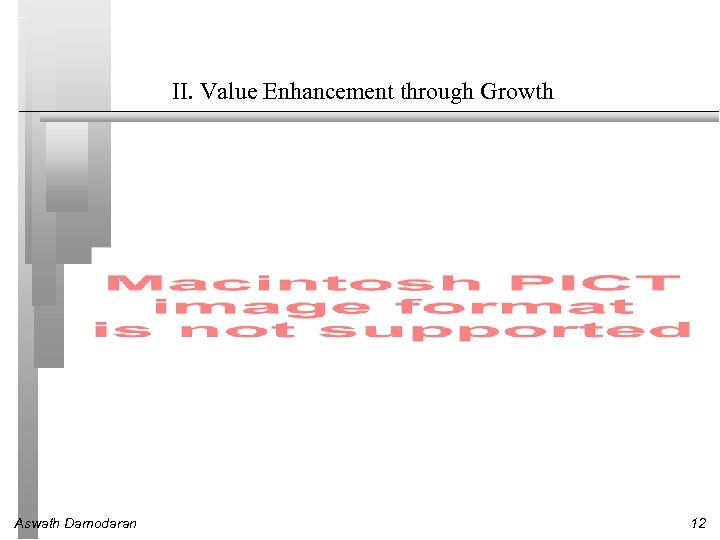 II. Value Enhancement through Growth

Macintosh PICT image format is not supported

Aswath Damodaran

12